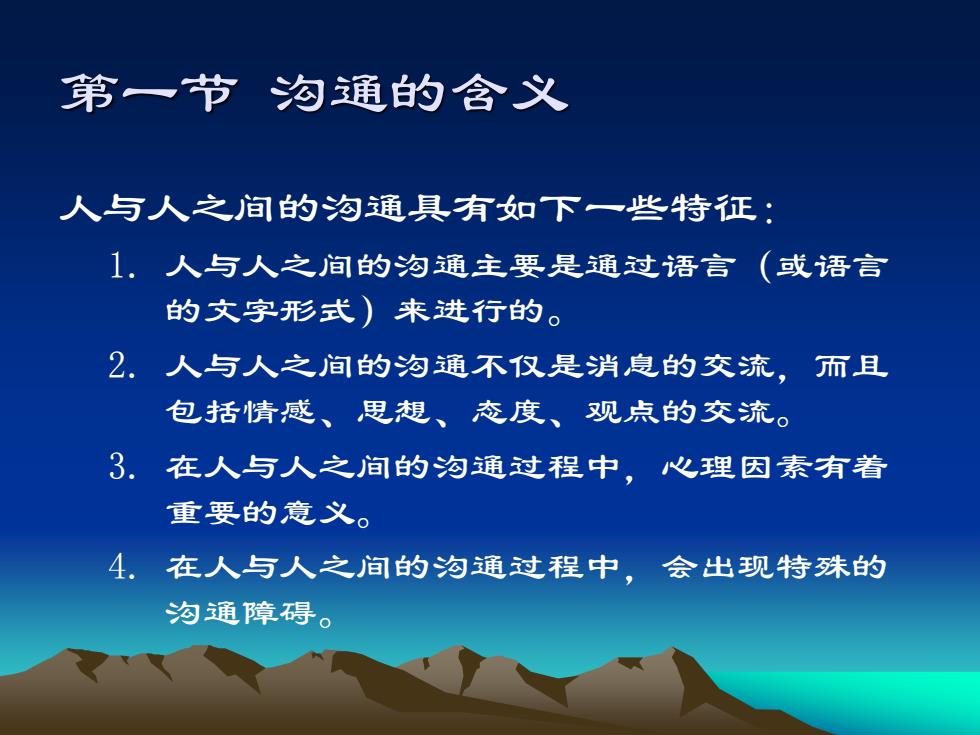 第一节 沟通的含义

人与人之间的沟通具有如下一些特征：

1. 人与人之间的沟通主要是通过语言（或语言的文字形式）来进行的。

2. 人与人之间的沟通不仅是消息的交流，而且包括情感、思想、态度、观点的交流。

3. 在人与人之间的沟通过程中，心理因素有着重要的意义。

4. 在人与人之间的沟通过程中，会出现特殊的沟通障碍。